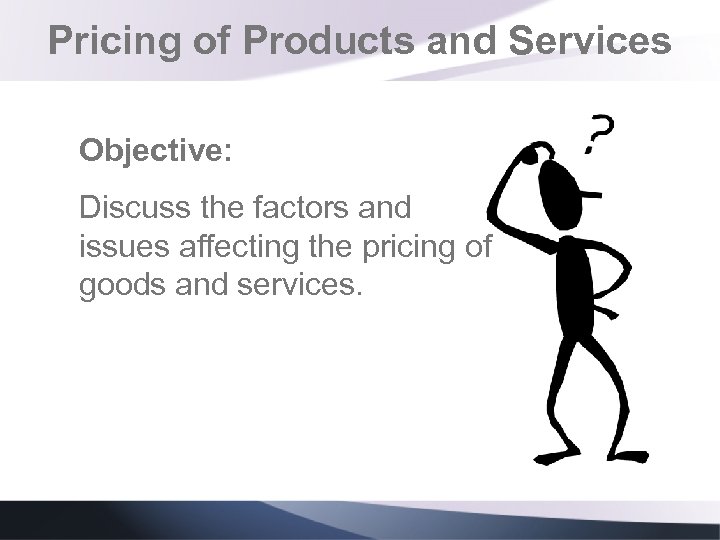 Pricing of Products and Services

Objective:

Discuss the factors and issues affecting the pricing of goods and services.

?